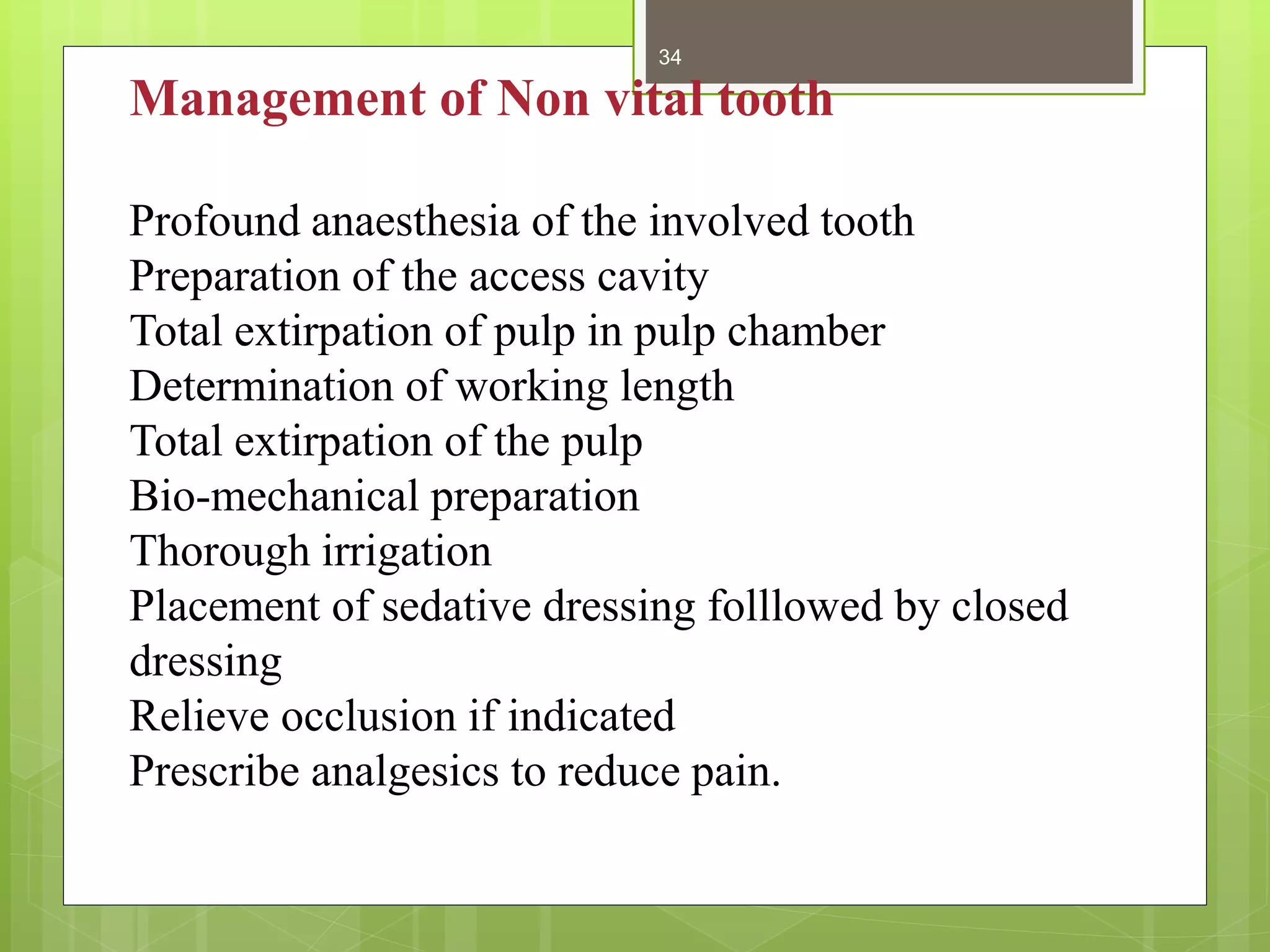 34

Management of Non vital tooth

Profound anaesthesia of the involved tooth
Preparation of the access cavity
Total extirpation of pulp in pulp chamber
Determination of working length
Total extirpation of the pulp
Bio-mechanical preparation
Thorough irrigation
Placement of sedative dressing folllowed by closed dressing
Relieve occlusion if indicated
Prescribe analgesics to reduce pain.